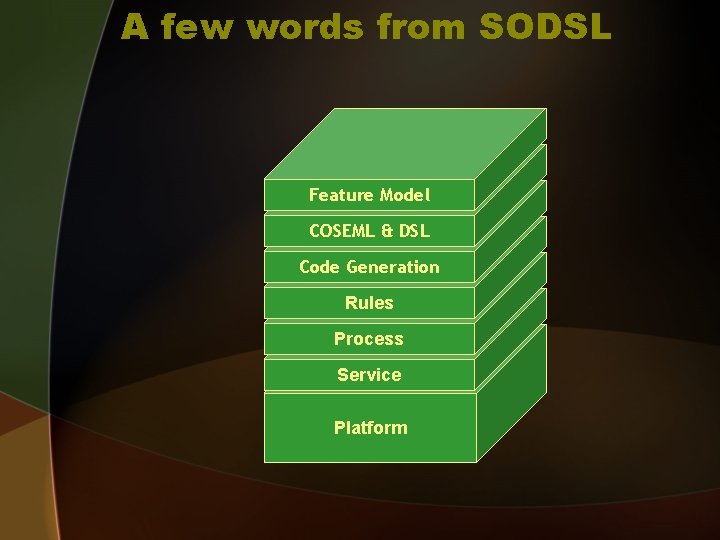 A few words from SODSL

Feature Model
COSEML & DSL
Code Generation
Rules
Process
Service
Platform